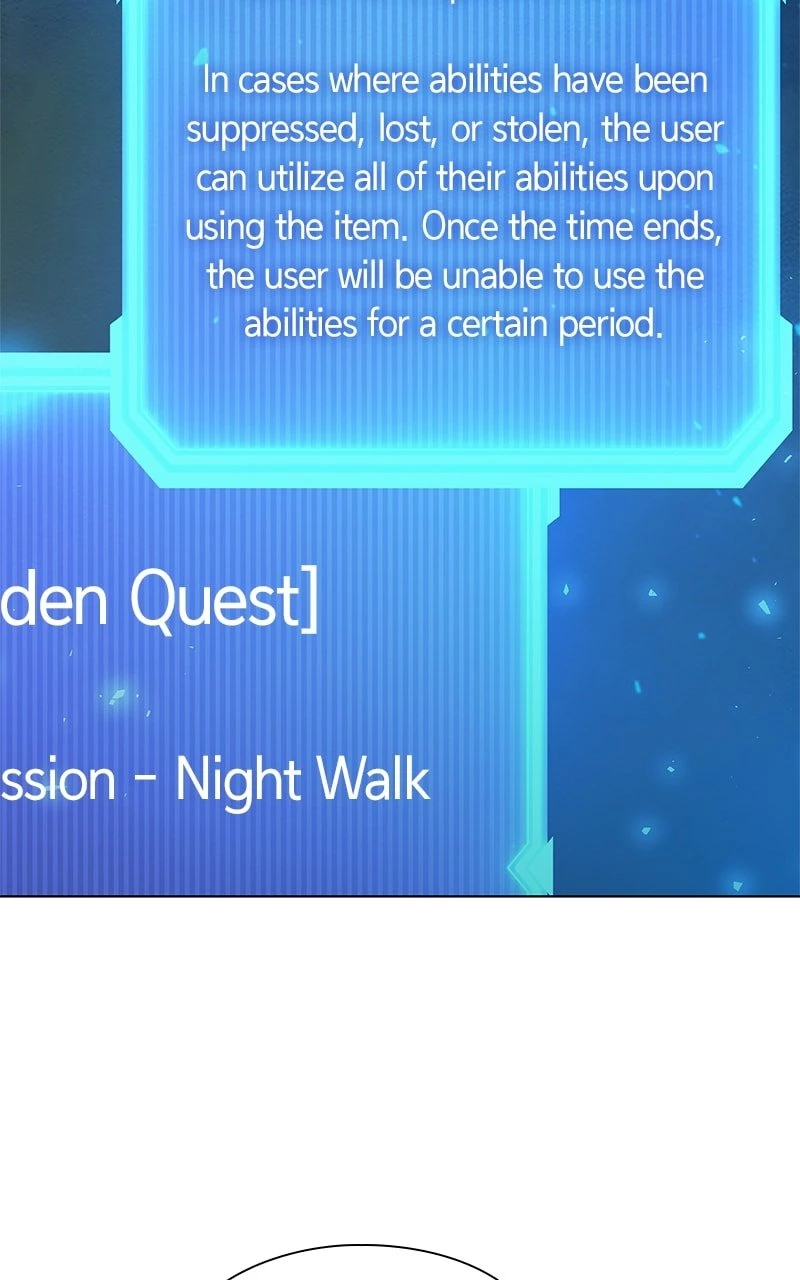 In cases where abilities have been suppressed, lost, or stolen, the user can utilize all of their abilities upon using the item. Once the time ends, the user will be unable to use the abilities for a certain period.

den Quest]

ssion - Night Walk